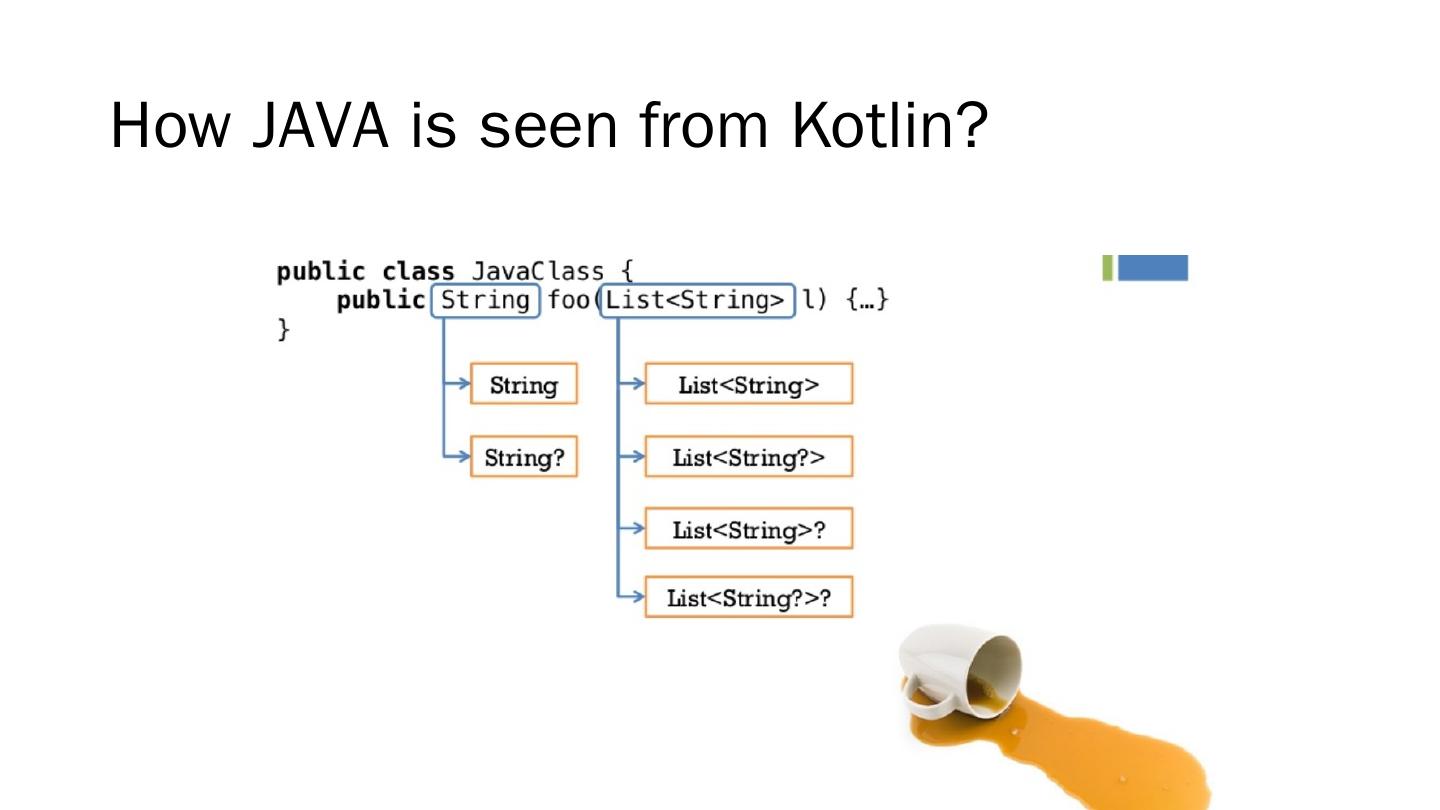 How JAVA is seen from Kotlin?

public class JavaClass {
    public String foo(List<String> l) {…}
}

String

String?

List<String>

List<String?>

List<String>?

List<String?>?